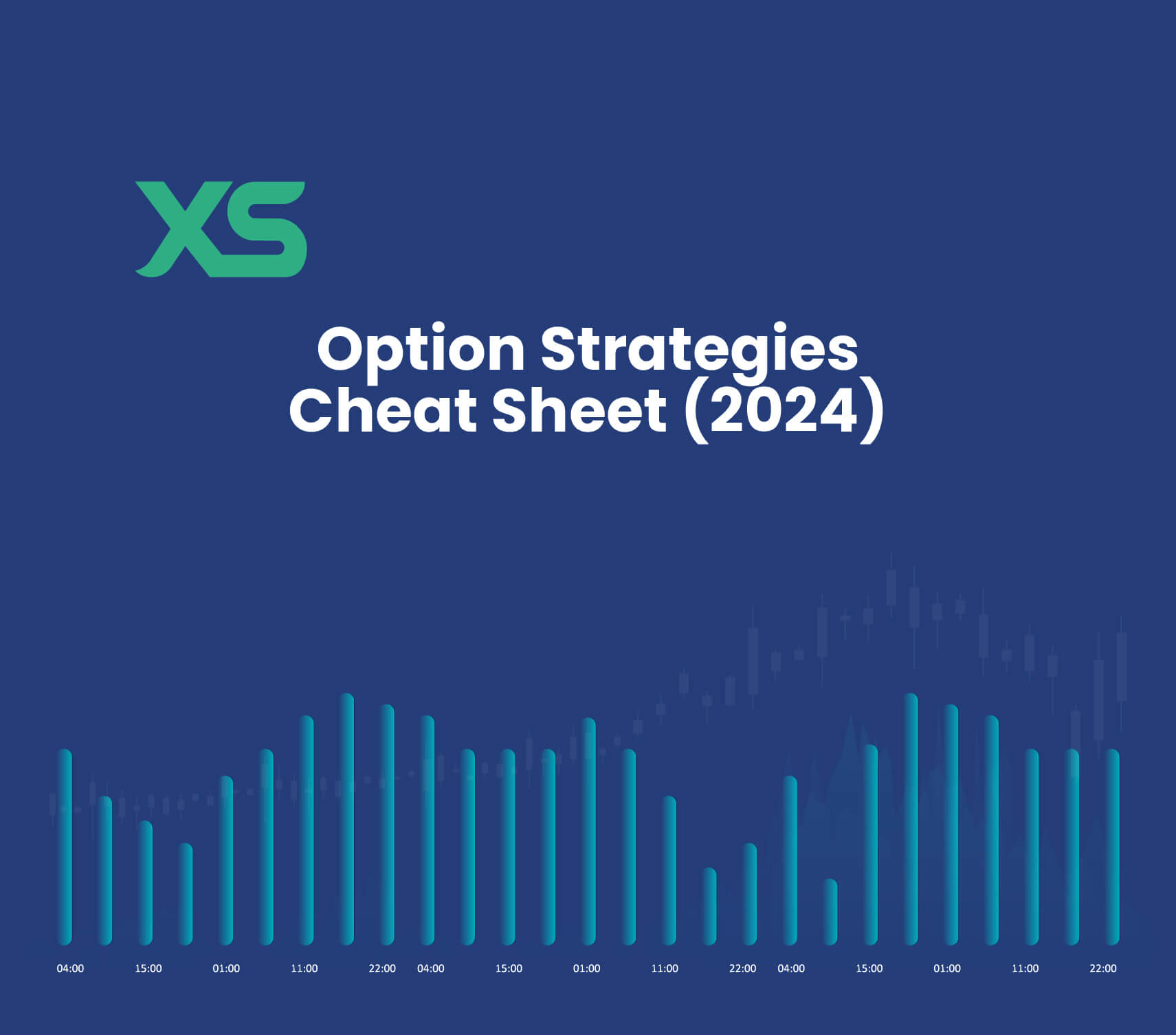 XS

Option Strategies Cheat Sheet (2024)

04:00 15:00 01:00 11:00 22:00 04:00 15:00 01:00 11:00 22:00 04:00 15:00 01:00 11:00 22:00